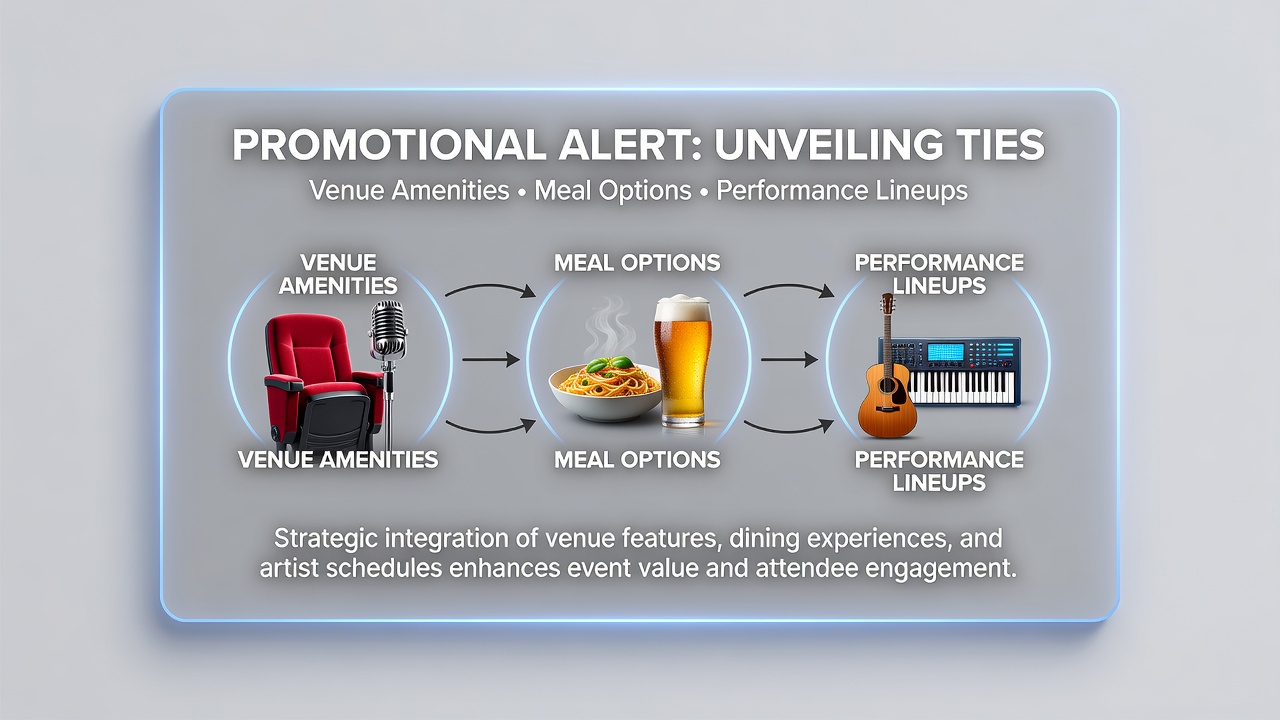 PROMOTIONAL ALERT: UNVEILING TIES

Venue Amenities • Meal Options • Performance Lineups

VENUE AMENITIES

MEAL OPTIONS

PERFORMANCE LINEUPS

VENUE AMENITIES

MEAL OPTIONS

PERFORMANCE LINEUPS

Strategic integration of venue features, dining experiences, and artist schedules enhances event value and attendee engagement.